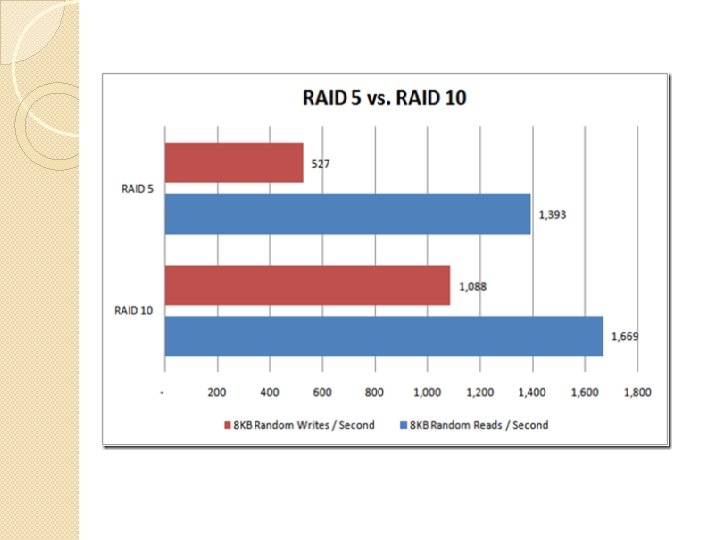 RAID 5 vs. RAID 10

RAID 5
527
1,393

RAID 10
1,088
1,669

- 200 400 600 800 1,000 1,200 1,400 1,600 1,800

8KB Random Writes / Second
8KB Random Reads / Second